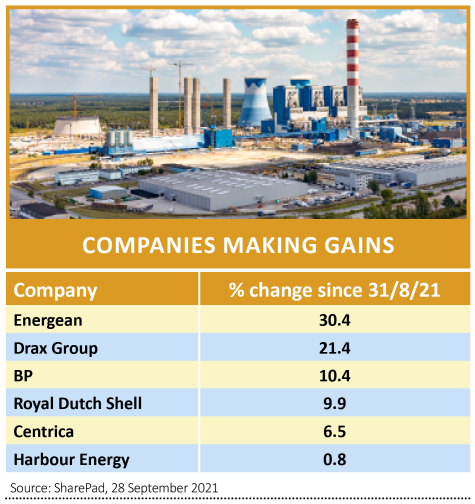 COMPANIES MAKING GAINS

| Company | % change since 31/8/21 |
|---|---|
| Energean | 30.4 |
| Drax Group | 21.4 |
| BP | 10.4 |
| Royal Dutch Shell | 9.9 |
| Centrica | 6.5 |
| Harbour Energy | 0.8 |

Source: SharePad, 28 September 2021